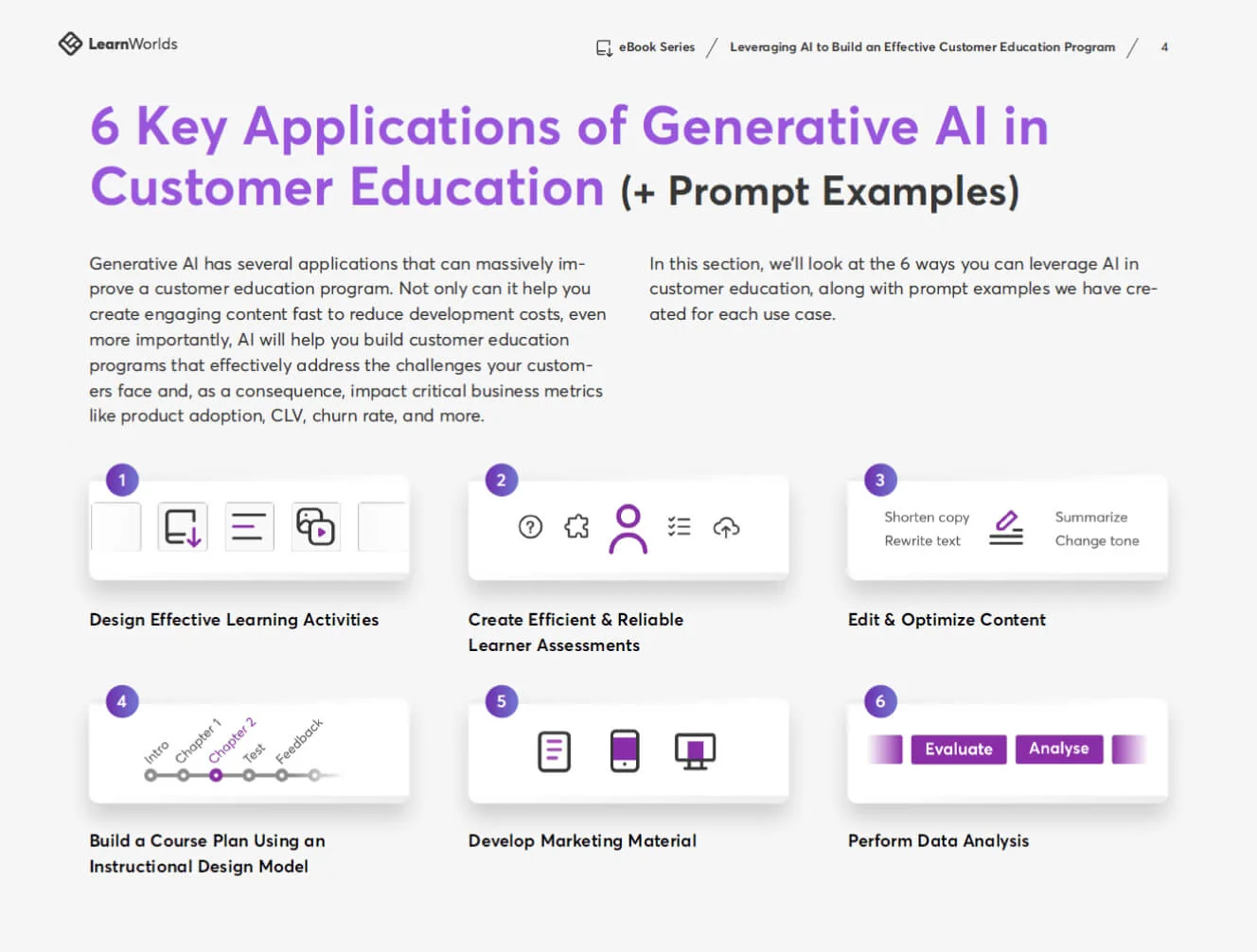 LearnWorlds

eBook Series / Leveraging AI to Build an Effective Customer Education Program / 4

6 Key Applications of Generative AI in Customer Education (+ Prompt Examples)

Generative AI has several applications that can massively improve a customer education program. Not only can it help you create engaging content fast to reduce development costs, even more importantly, AI will help you build customer education programs that effectively address the challenges your customers face and, as a consequence, impact critical business metrics like product adoption, CLV, churn rate, and more.

In this section, we'll look at the 6 ways you can leverage AI in customer education, along with prompt examples we have created for each use case.

1

Design Effective Learning Activities

2

Create Efficient & Reliable Learner Assessments

3

Shorten copy
Rewrite text
Summarize
Change tone

Edit & Optimize Content

4

Intro
Chapter 1
Chapter 2
Test
Feedback

Build a Course Plan Using an Instructional Design Model

5

Develop Marketing Material

6

Evaluate
Analyse

Perform Data Analysis